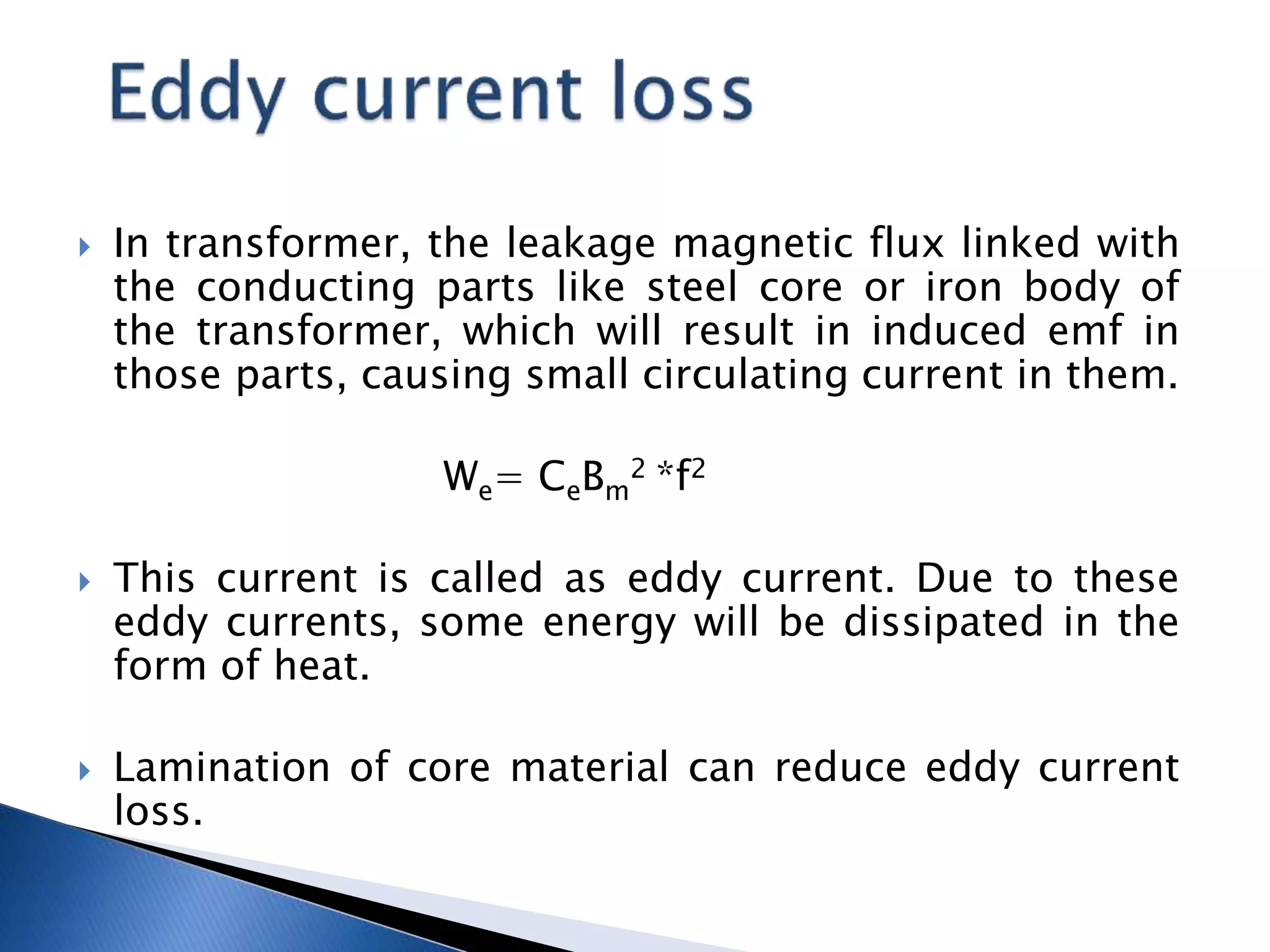 Eddy current loss

In transformer, the leakage magnetic flux linked with the conducting parts like steel core or iron body of the transformer, which will result in induced emf in those parts, causing small circulating current in them.

$W_e = C_e B_m^2 * f^2$

This current is called as eddy current. Due to these eddy currents, some energy will be dissipated in the form of heat.

Lamination of core material can reduce eddy current loss.